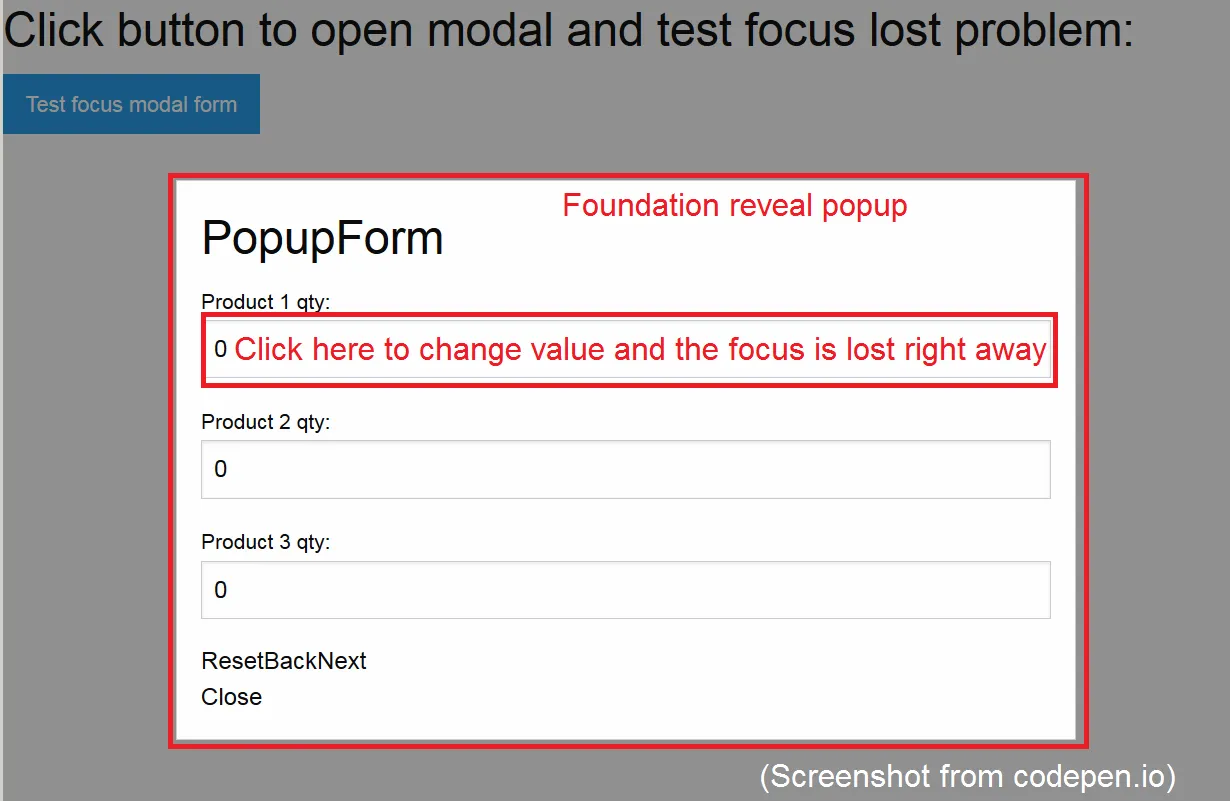 Click button to open modal and test focus lost problem:

Test focus modal form

Foundation reveal popup

PopupForm

Product 1 qty:

0 Click here to change value and the focus is lost right away

Product 2 qty:

0

Product 3 qty:

0

ResetBackNext
Close

(Screenshot from codepen.io)